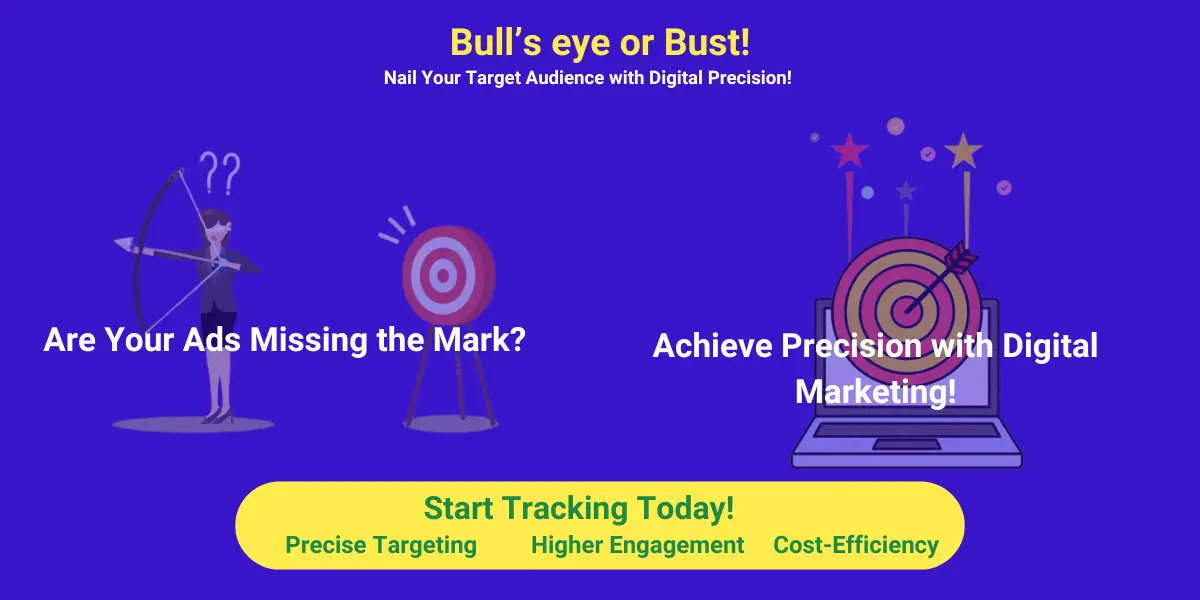 Bull’s eye or Bust!
Nail Your Target Audience with Digital Precision!

??

Are Your Ads Missing the Mark?

Achieve Precision with Digital Marketing!

Start Tracking Today!
Precise Targeting Higher Engagement Cost-Efficiency